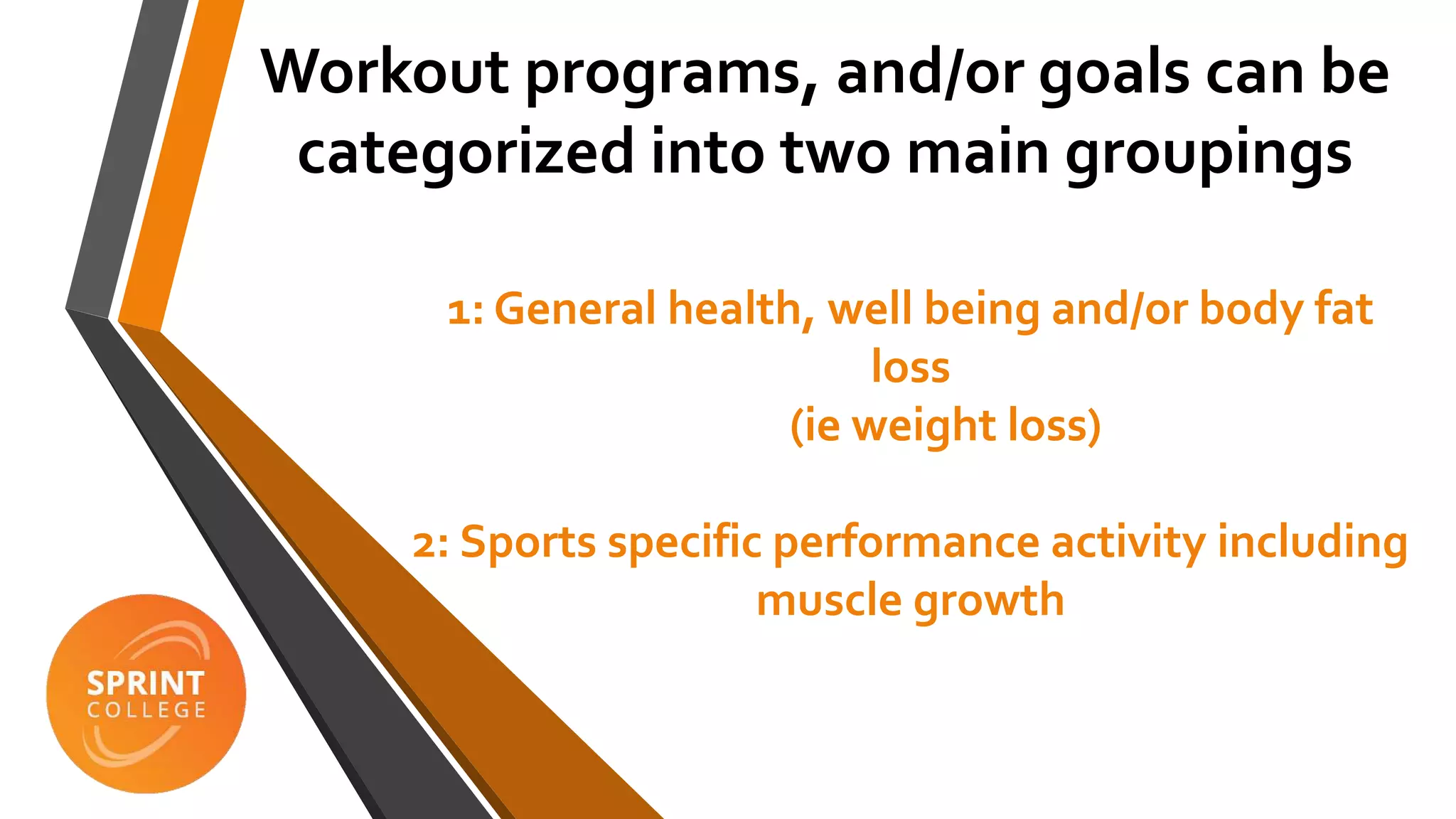 Workout programs, and/or goals can be categorized into two main groupings

1: General health, well being and/or body fat loss
(ie weight loss)

2: Sports specific performance activity including muscle growth

SPRINT
COLLEGE